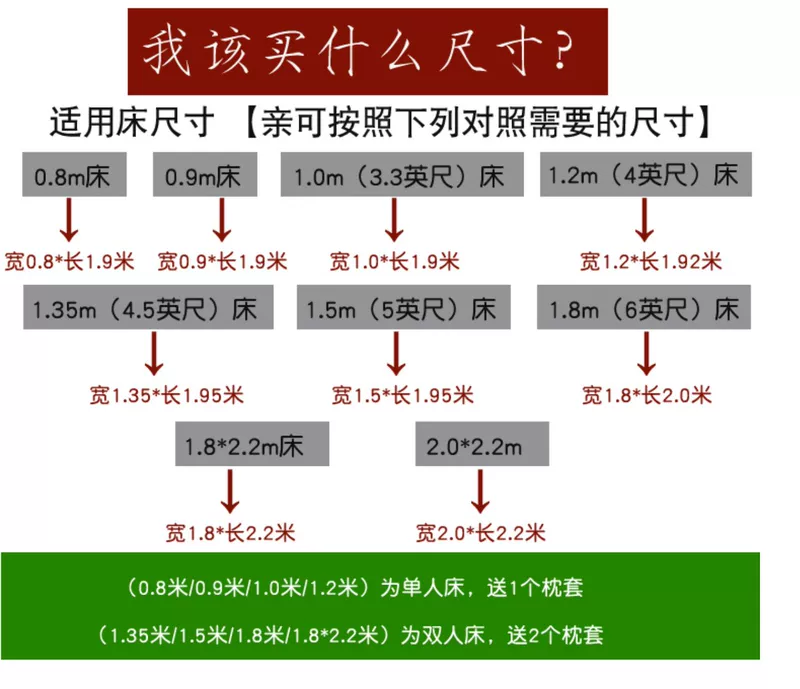 我该买什么尺寸?

适用床尺寸 【亲可按照下列对照需要的尺寸】

0.8m床
宽0.8*长1.9米

0.9m床
宽0.9*长1.9米

1.0m（3.3英尺）床
宽1.0*长1.9米

1.2m（4英尺）床
宽1.2*长1.92米

1.35m（4.5英尺）床
宽1.35*长1.95米

1.5m（5英尺）床
宽1.5*长1.95米

1.8m（6英尺）床
宽1.8*长2.0米

1.8*2.2m床
宽1.8*长2.2米

2.0*2.2m
宽2.0*长2.2米

（0.8米/0.9米/1.0米/1.2米）为单人床，送1个枕套

（1.35米/1.5米/1.8米/1.8*2.2米）为双人床，送2个枕套